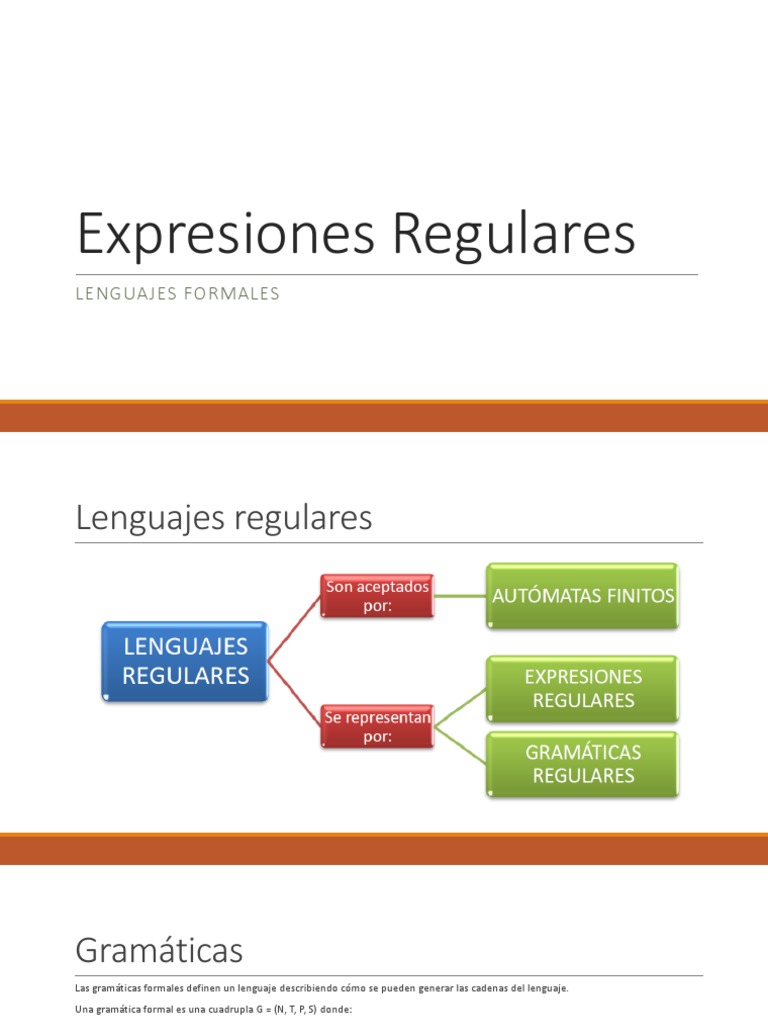 Expresiones Regulares

LENGUAJES FORMALES

Lenguajes regulares

LENGUAJES REGULARES

Son aceptados por:

AUTÓMATAS FINITOS

Se representan por:

EXPRESIONES REGULARES

GRAMÁTICAS REGULARES

Gramáticas

Las gramáticas formales definen un lenguaje describiendo cómo se pueden generar las cadenas del lenguaje.

Una gramática formal es una cuadrupla G = (N, T, P, S) donde: